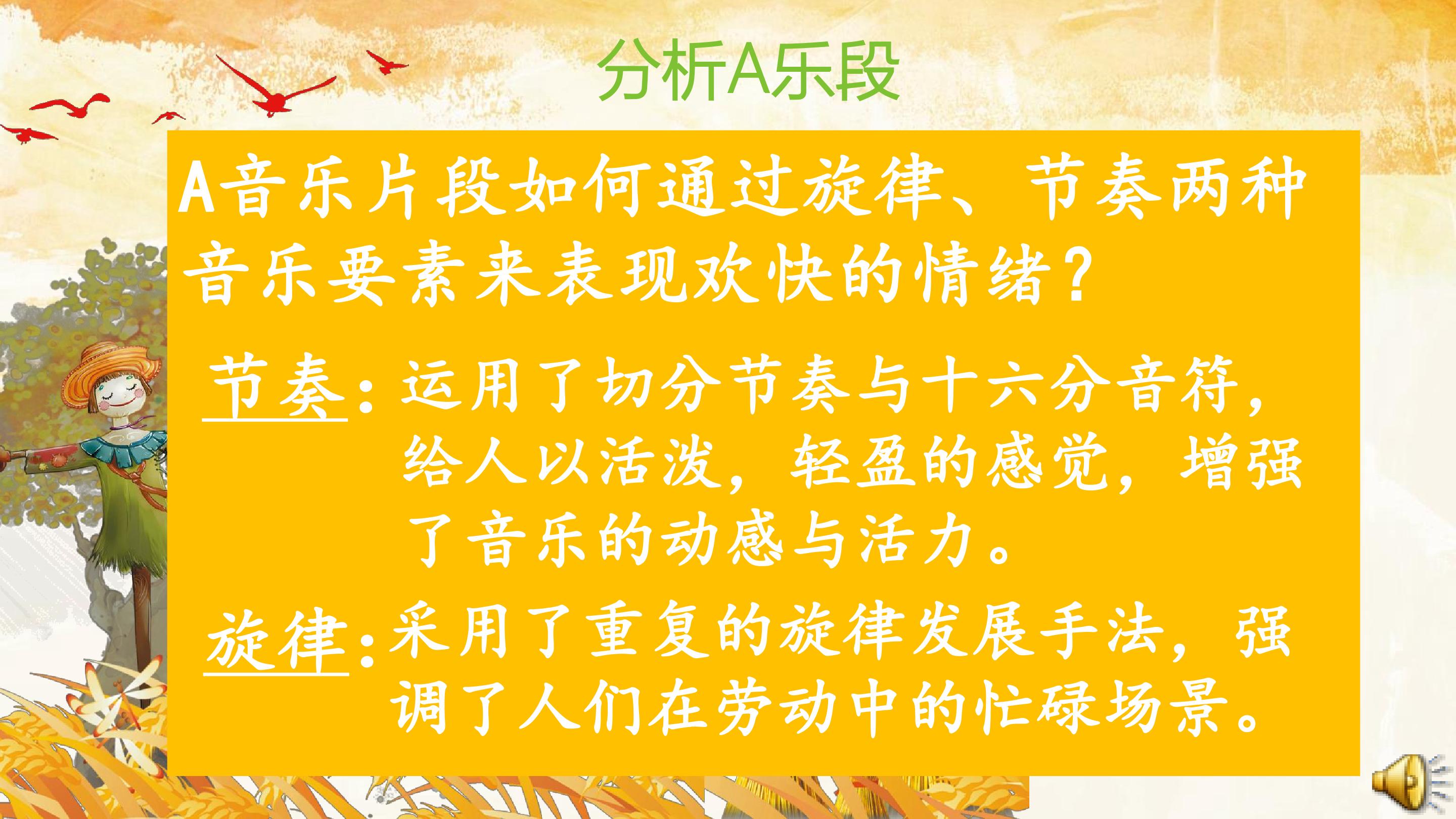 分析A乐段

A音乐片段如何通过旋律、节奏两种音乐要素来表现欢快的情绪？

节奏：运用了切分节奏与十六分音符，给人以活泼，轻盈的感觉，增强了音乐的动感与活力。

旋律：采用了重复的旋律发展手法，强调了人们在劳动中的忙碌场景。